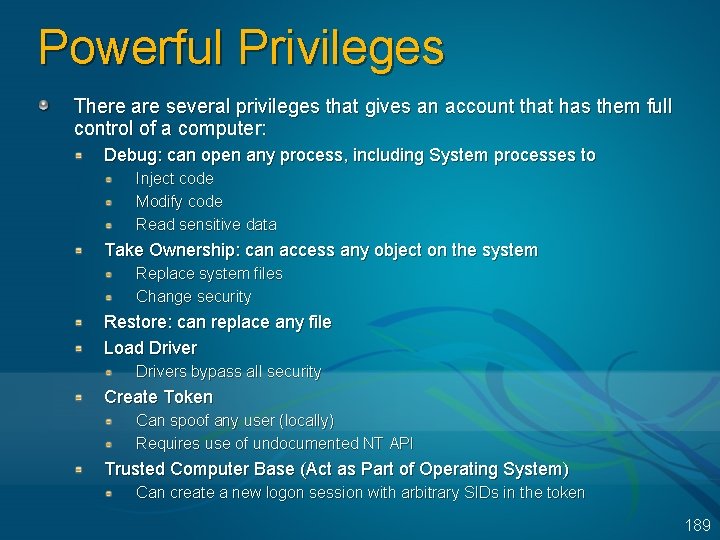 Powerful Privileges

There are several privileges that gives an account that has them full control of a computer:

Debug: can open any process, including System processes to

Inject code

Modify code

Read sensitive data

Take Ownership: can access any object on the system

Replace system files

Change security

Restore: can replace any file

Load Driver

Drivers bypass all security

Create Token

Can spoof any user (locally)

Requires use of undocumented NT API

Trusted Computer Base (Act as Part of Operating System)

Can create a new logon session with arbitrary SIDs in the token

189